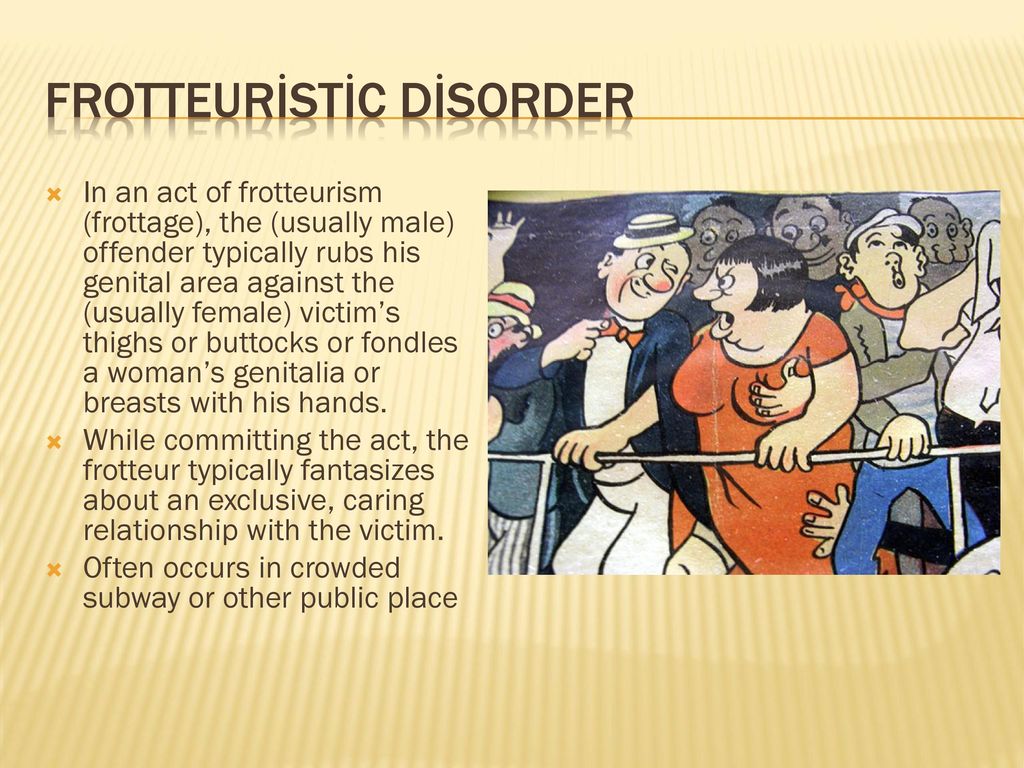 FROTTEURİSTİC DİSORDER

In an act of frotteurism (frottage), the (usually male) offender typically rubs his genital area against the (usually female) victim's thighs or buttocks or fondles a woman's genitalia or breasts with his hands.

While committing the act, the frotteur typically fantasizes about an exclusive, caring relationship with the victim.

Often occurs in crowded subway or other public place